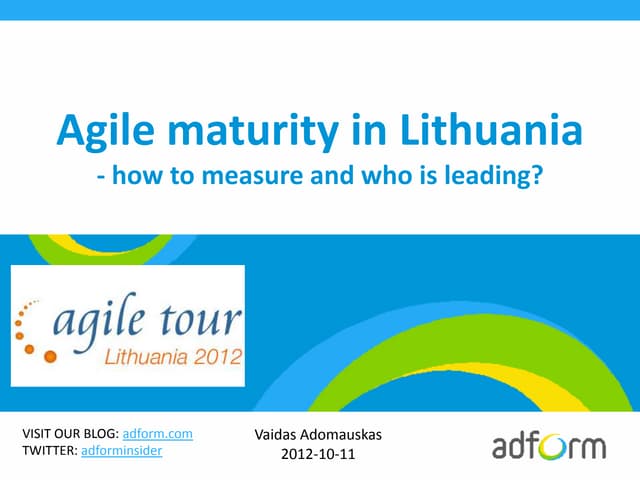 Agile maturity in Lithuania
- how to measure and who is leading?

agile tour
Lithuania 2012

VISIT OUR BLOG: adform.com
TWITTER: adforminsider

Vaidas Adomauskas
2012-10-11

adform